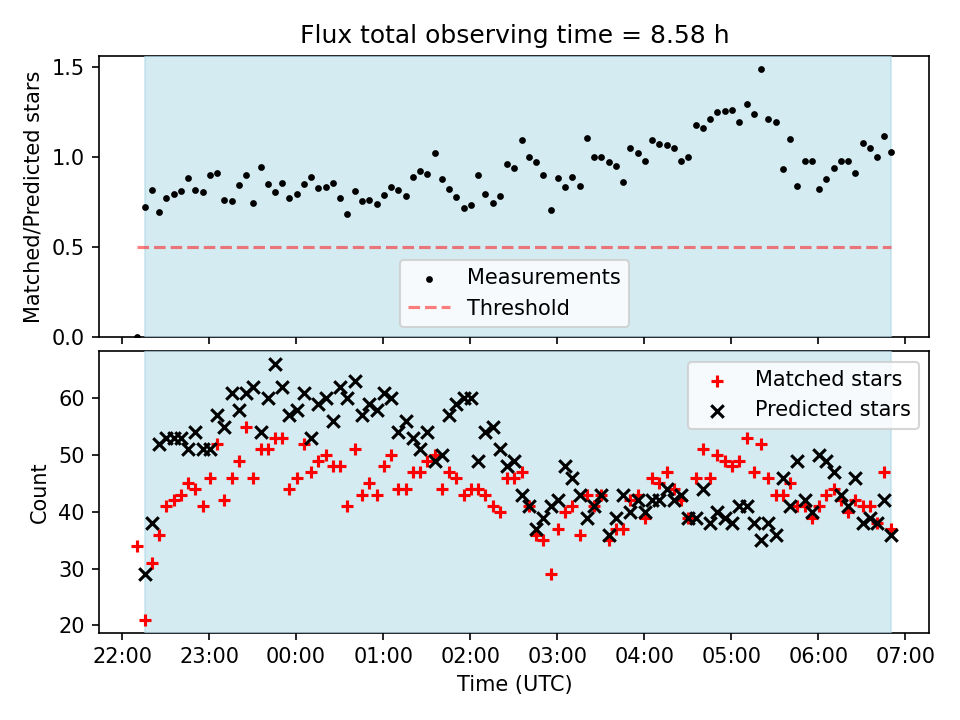 Flux total observing time = 8.58 h

Matched/Predicted stars

1.5
1.0
0.5
0.0

Measurements
Threshold

Count

60
50
40
30
20

Matched stars
Predicted stars

22:00 23:00 00:00 01:00 02:00 03:00 04:00 05:00 06:00 07:00

Time (UTC)